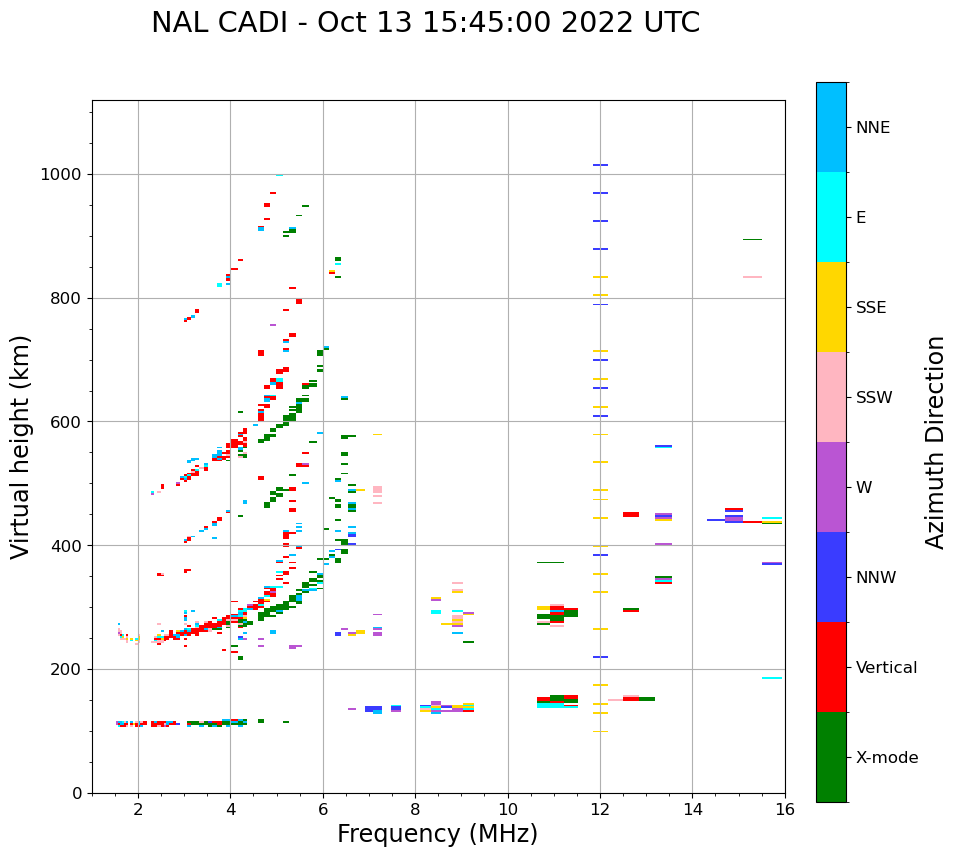 NAL CADI - Oct 13 15:45:00 2022 UTC

Virtual height (km)

1000
800
600
400
200
0

2
4
6
8
10
12
14
16

Frequency (MHz)

NNE
E
SSE
SSW
W
NNW
Vertical
X-mode

Azimuth Direction